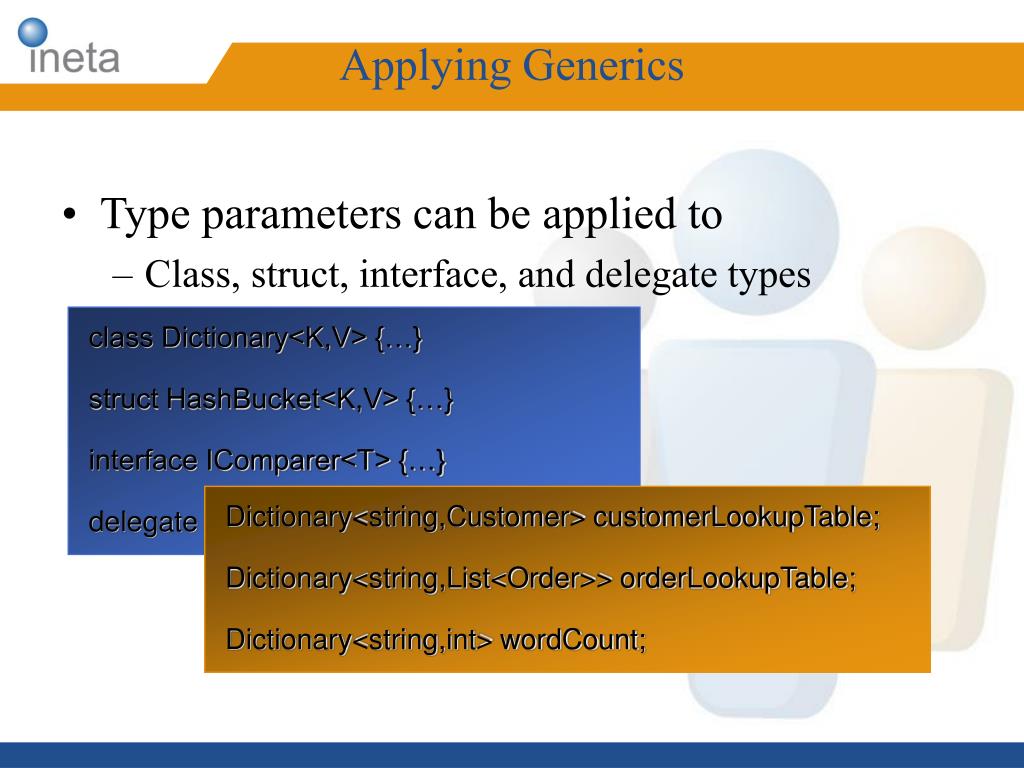 ineta

Applying Generics

• Type parameters can be applied to
– Class, struct, interface, and delegate types

class Dictionary<K,V> {…}

struct HashBucket<K,V> {…}

interface IComparer<T> {…}

delegate

Dictionary<string,Customer> customerLookupTable;

Dictionary<string,List<Order>> orderLookupTable;

Dictionary<string,int> wordCount;